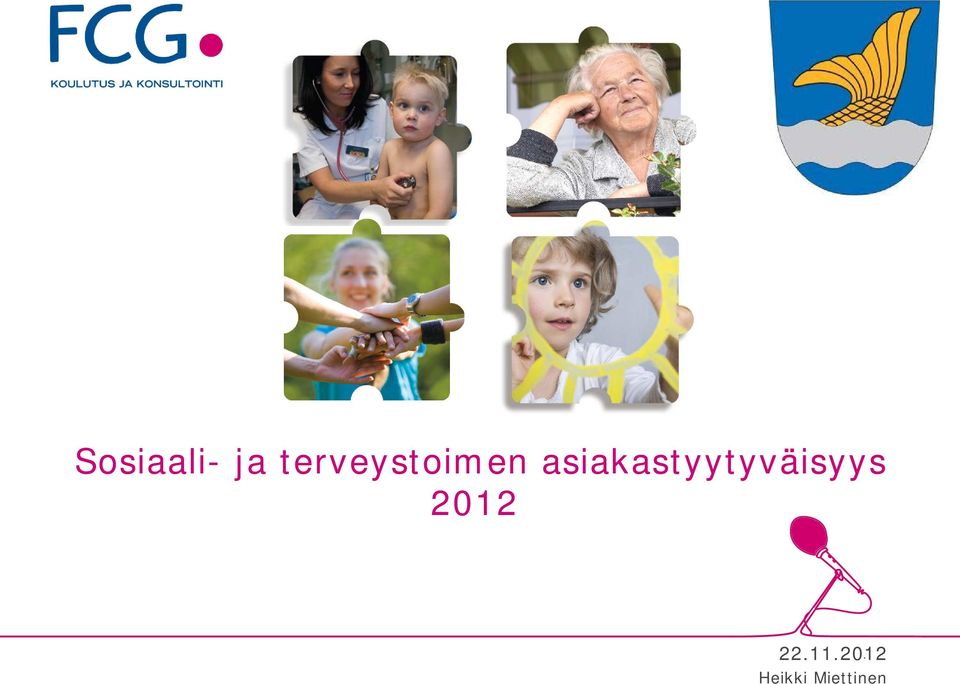 FCG
KOULUTUS JA KONSULTOINTI

Sosiaali- ja terveystoimen asiakastyytyväisyys 2012

22.11.2012
Heikki Miettinen